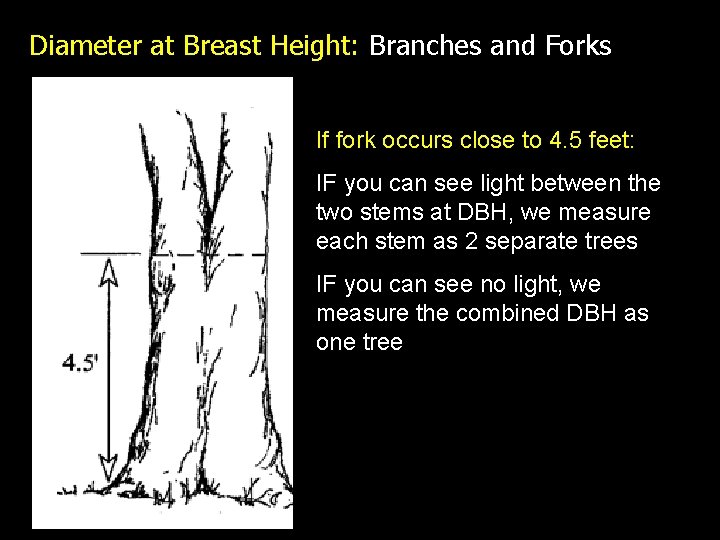 Diameter at Breast Height: Branches and Forks

4.5'

If fork occurs close to 4.5 feet:

IF you can see light between the two stems at DBH, we measure each stem as 2 separate trees

IF you can see no light, we measure the combined DBH as one tree